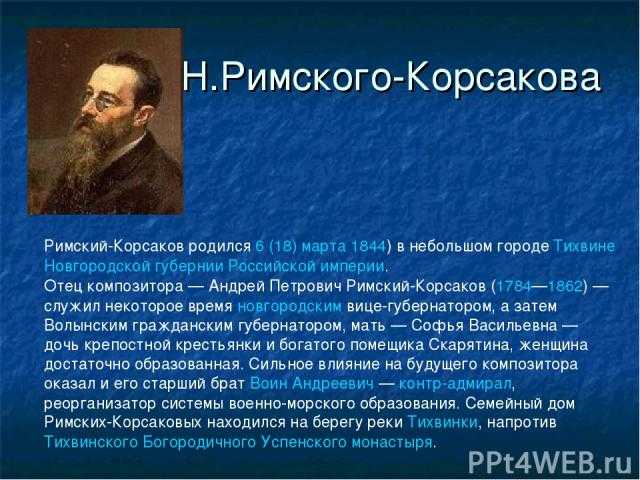 Н.Римского-Корсакова

Римский-Корсаков родился 6 (18) марта 1844) в небольшом городе Тихвине Новгородской губернии Российской империи.
Отец композитора — Андрей Петрович Римский-Корсаков (1784—1862) — служил некоторое время новгородским вице-губернатором, а затем Волынским гражданским губернатором, мать — Софья Васильевна — дочь крепостной крестьянки и богатого помещика Скарятина, женщина достаточно образованная. Сильное влияние на будущего композитора оказал и его старший брат Воин Андреевич — контр-адмирал, реорганизатор системы военно-морского образования. Семейный дом Римских-Корсаковых находился на берегу реки Тихвинки, напротив Тихвинского Богородичного Успенского монастыря.

PPt4WEB.ru